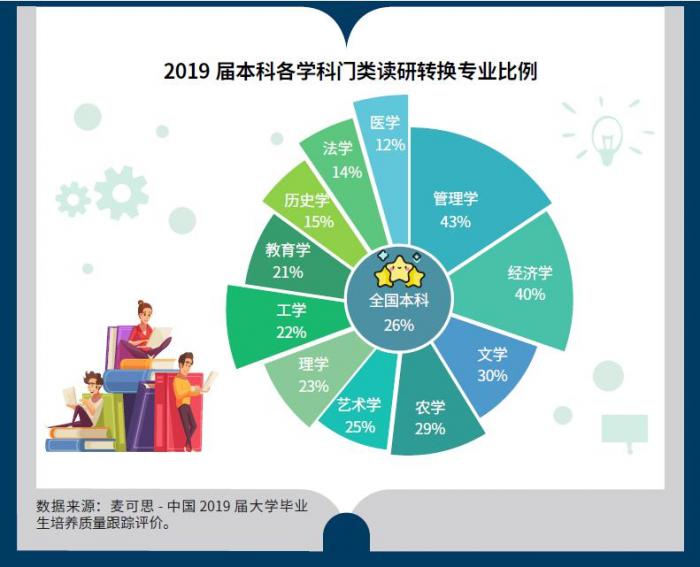 2019 届本科各学科门类读研转换专业比例

医学
12%

管理学
43%

经济学
40%

文学
30%

农学
29%

艺术学
25%

理学
23%

工学
22%

教育学
21%

历史学
15%

法学
14%

全国本科
26%

数据来源：麦可思 - 中国 2019 届大学毕业生培养质量跟踪评价。